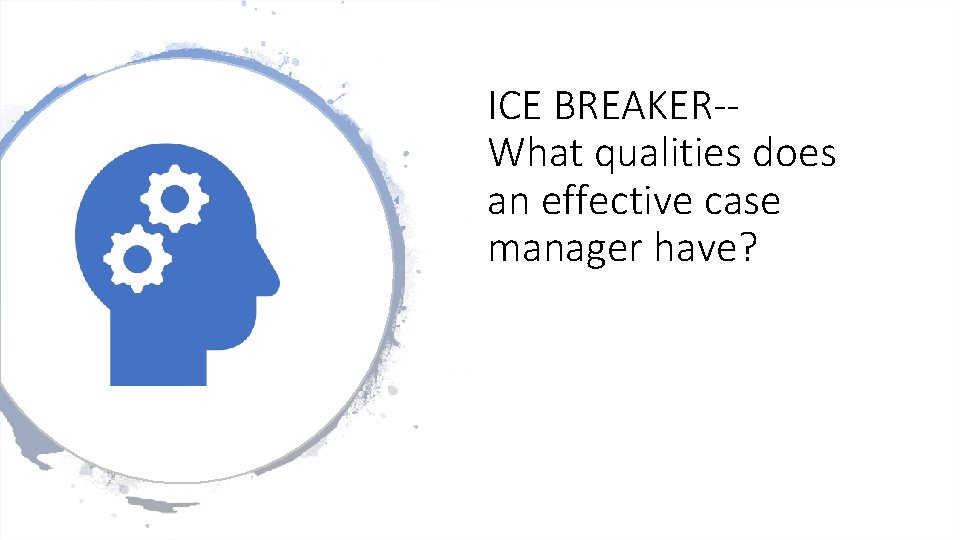 ICE BREAKER--
What qualities does an effective case manager have?